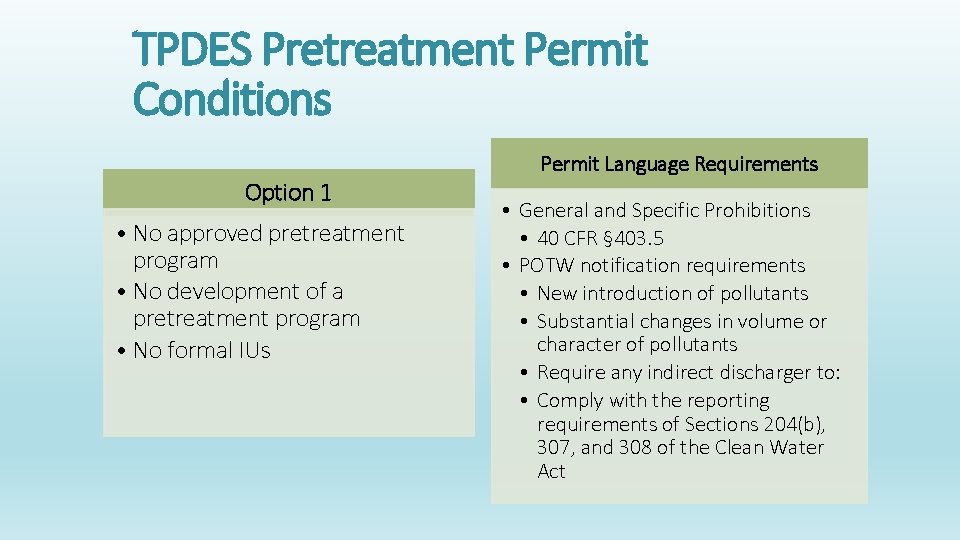 TPDES Pretreatment Permit Conditions

Option 1

• No approved pretreatment program
• No development of a pretreatment program
• No formal IUs

Permit Language Requirements

• General and Specific Prohibitions
  • 40 CFR §403.5
• POTW notification requirements
  • New introduction of pollutants
  • Substantial changes in volume or character of pollutants
  • Require any indirect discharger to:
  • Comply with the reporting requirements of Sections 204(b), 307, and 308 of the Clean Water Act